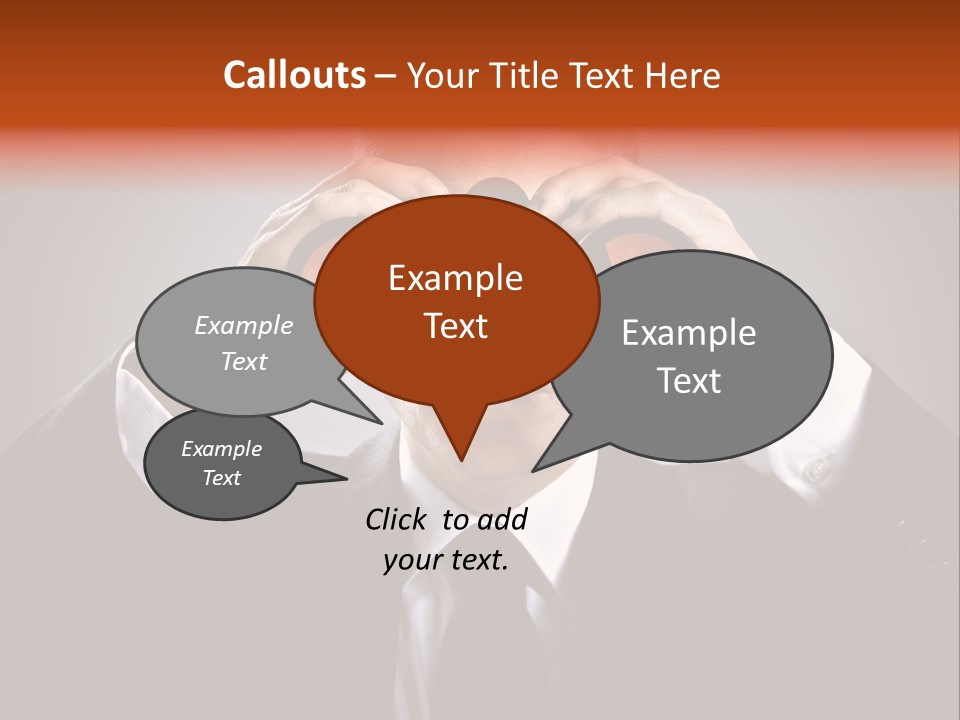 Callouts – Your Title Text Here

Example Text

Example Text

Example Text

Example Text

Click to add your text.